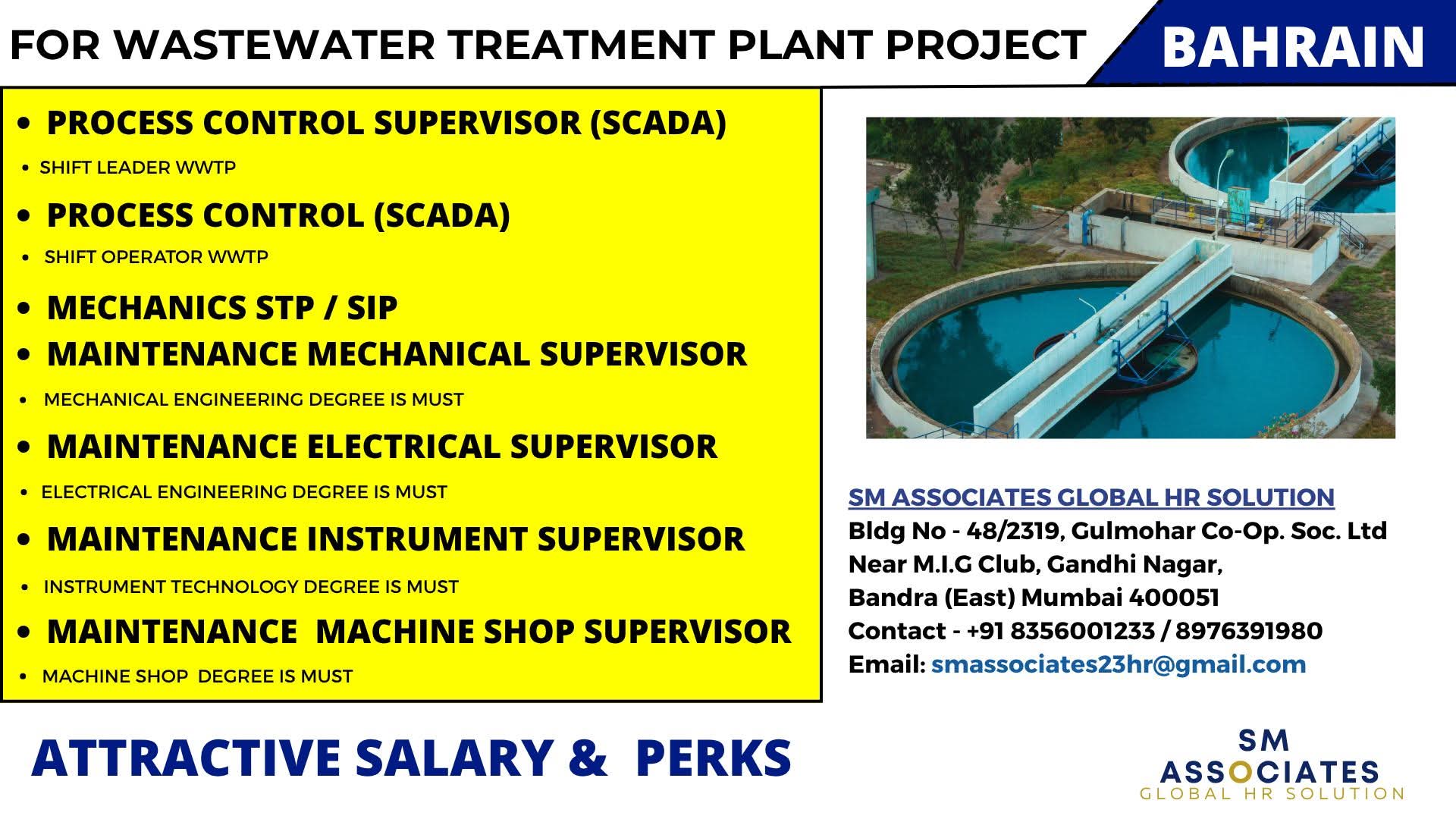 FOR WASTEWATER TREATMENT PLANT PROJECT

BAHRAIN

• PROCESS CONTROL SUPERVISOR (SCADA)
• SHIFT LEADER WWTP
• PROCESS CONTROL (SCADA)
• SHIFT OPERATOR WWTP
• MECHANICS STP / SIP
• MAINTENANCE MECHANICAL SUPERVISOR
• MECHANICAL ENGINEERING DEGREE IS MUST
• MAINTENANCE ELECTRICAL SUPERVISOR
• ELECTRICAL ENGINEERING DEGREE IS MUST
• MAINTENANCE INSTRUMENT SUPERVISOR
• INSTRUMENT TECHNOLOGY DEGREE IS MUST
• MAINTENANCE MACHINE SHOP SUPERVISOR
• MACHINE SHOP DEGREE IS MUST

SM ASSOCIATES GLOBAL HR SOLUTION
Bldg No - 48/2319, Gulmohar Co-Op. Soc. Ltd
Near M.I.G Club, Gandhi Nagar,
Bandra (East) Mumbai 400051
Contact - +91 8356001233 / 8976391980
Email: smassociates23hr@gmail.com

ATTRACTIVE SALARY & PERKS

SM
ASSOCIATES
GLOBAL HR SOLUTION